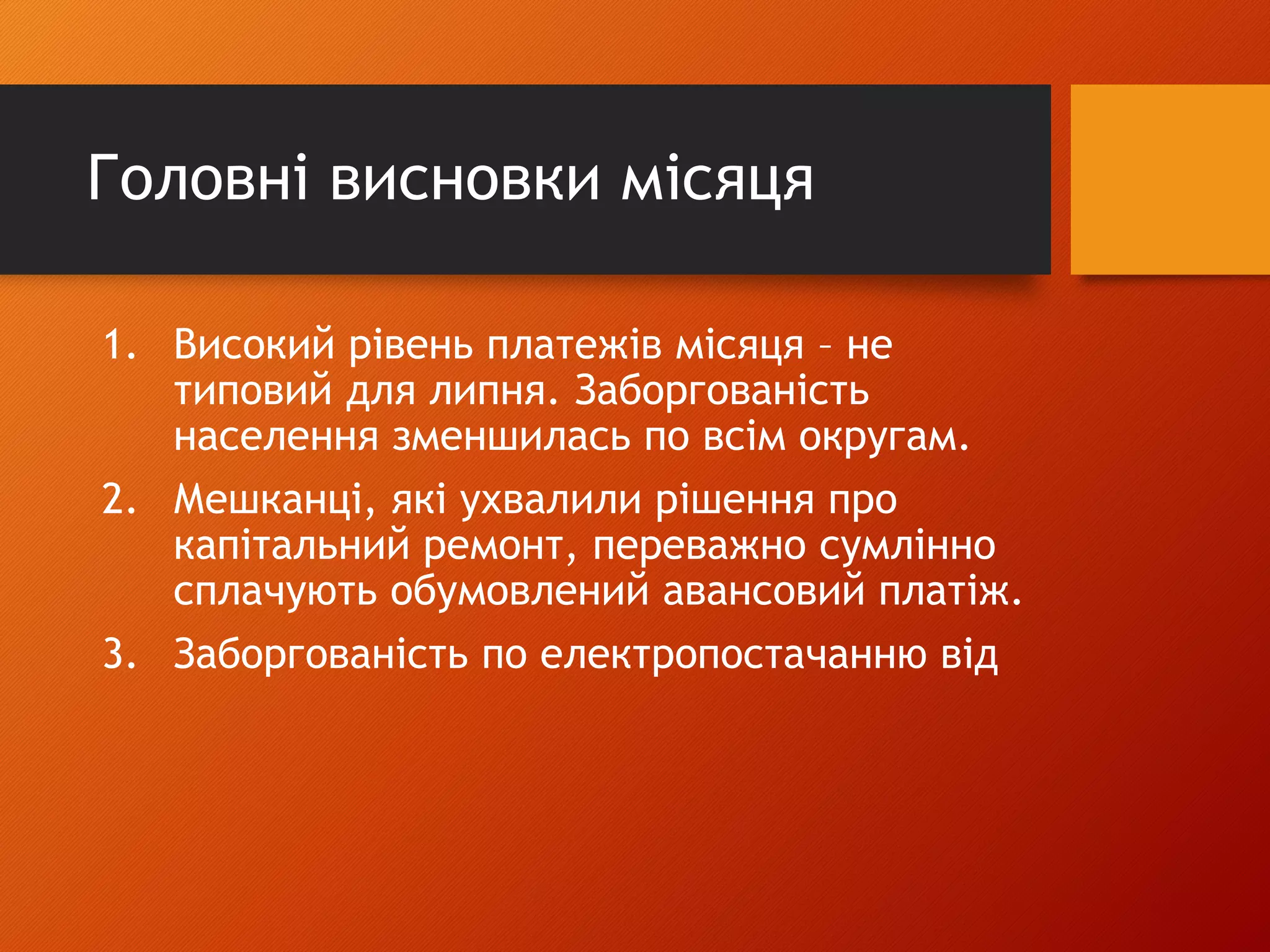 Головні висновки місяця

1. Високий рівень платежів місяця – не типовий для липня. Заборгованість населення зменшилась по всім округам.
2. Мешканці, які ухвалили рішення про капітальний ремонт, переважно сумлінно сплачують обумовлений авансовий платіж.
3. Заборгованість по електропостачанню від